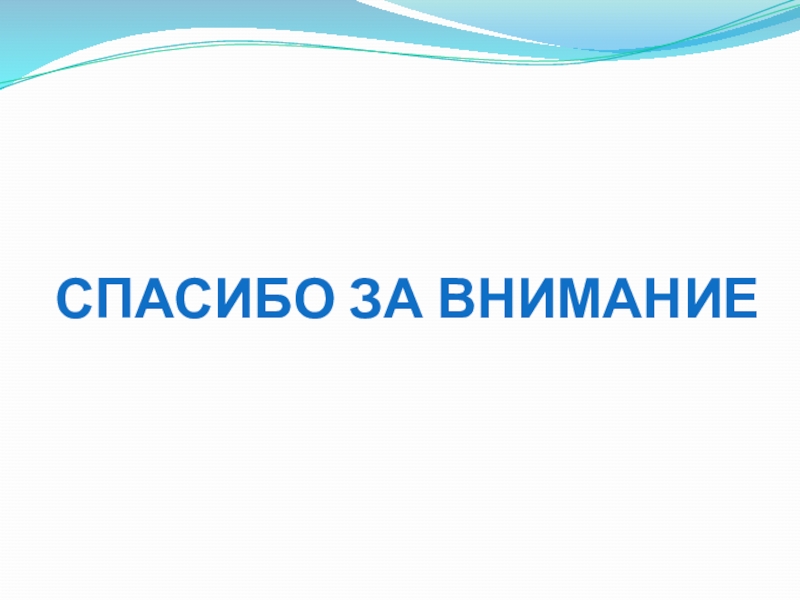 СПАСИБО ЗА ВНИМАНИЕ